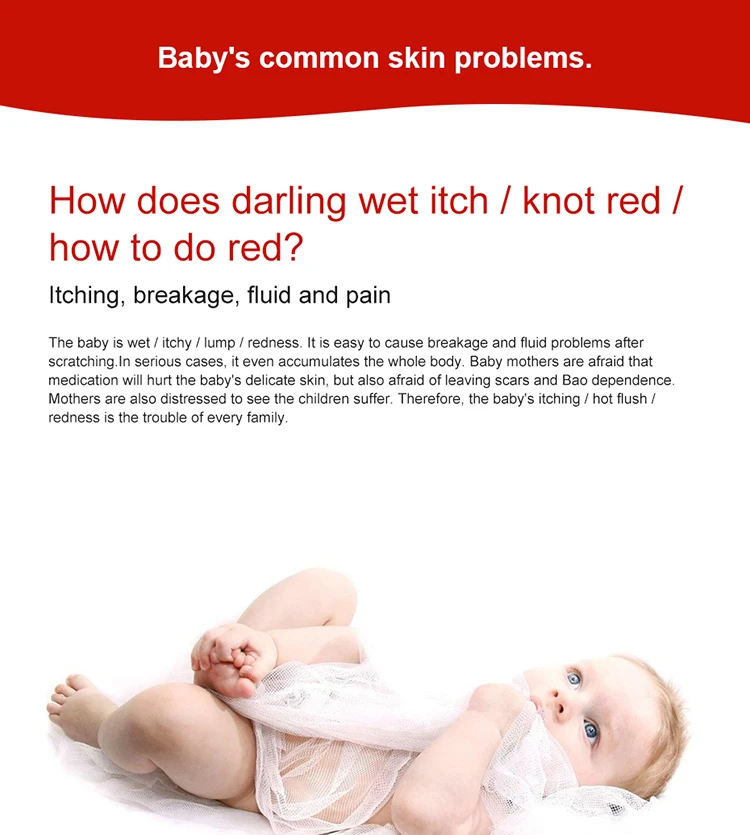 Baby's common skin problems.

How does darling wet itch / knot red / how to do red?

Itching, breakage, fluid and pain

The baby is wet / itchy / lump / redness. It is easy to cause breakage and fluid problems after scratching.In serious cases, it even accumulates the whole body. Baby mothers are afraid that medication will hurt the baby's delicate skin, but also afraid of leaving scars and Bao dependence. Mothers are also distressed to see the children suffer. Therefore, the baby's itching / hot flush / redness is the trouble of every family.